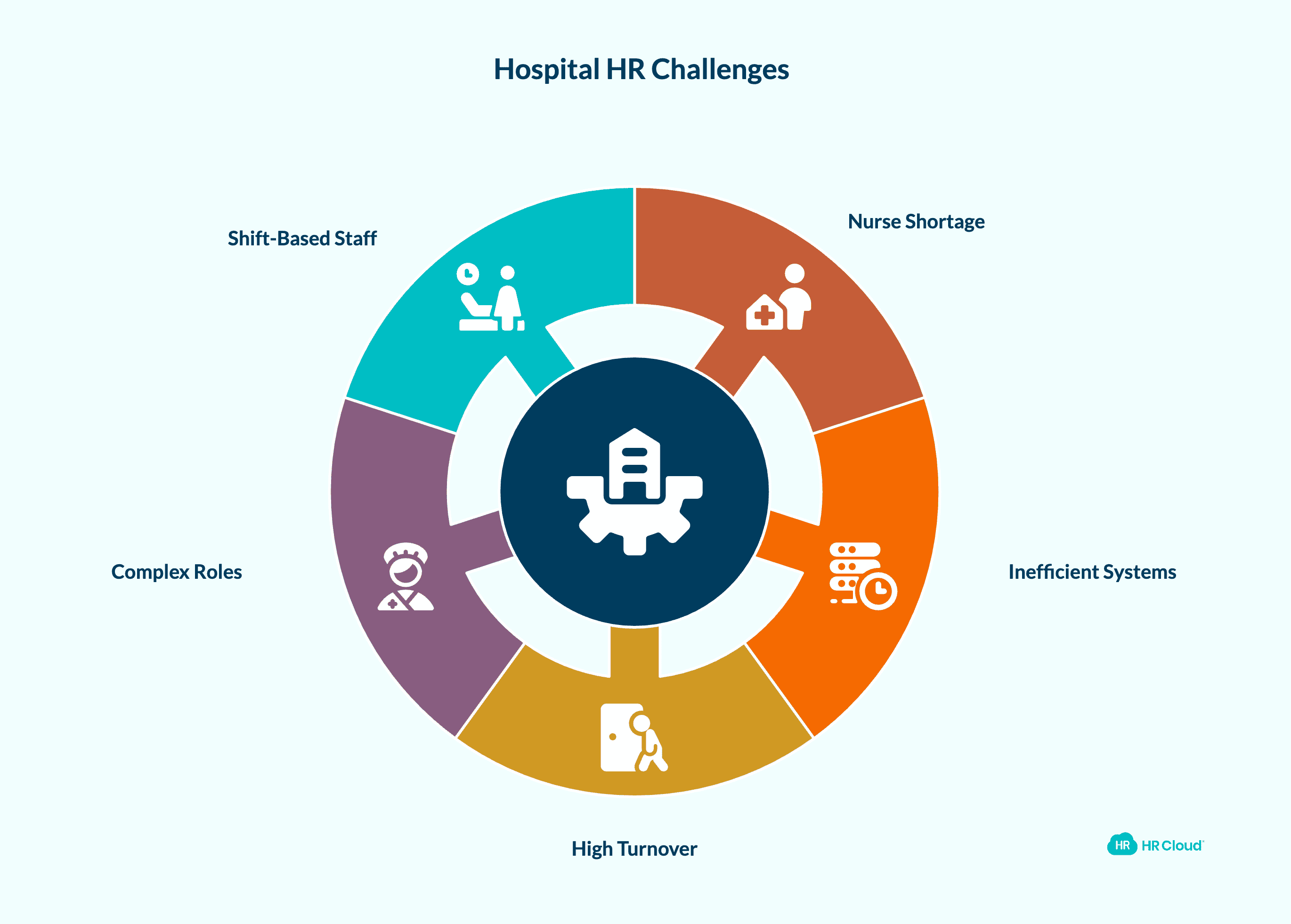 Hospital HR Challenges

Shift-Based Staff

Nurse Shortage

Complex Roles

Inefficient Systems

High Turnover

HR HR Cloud